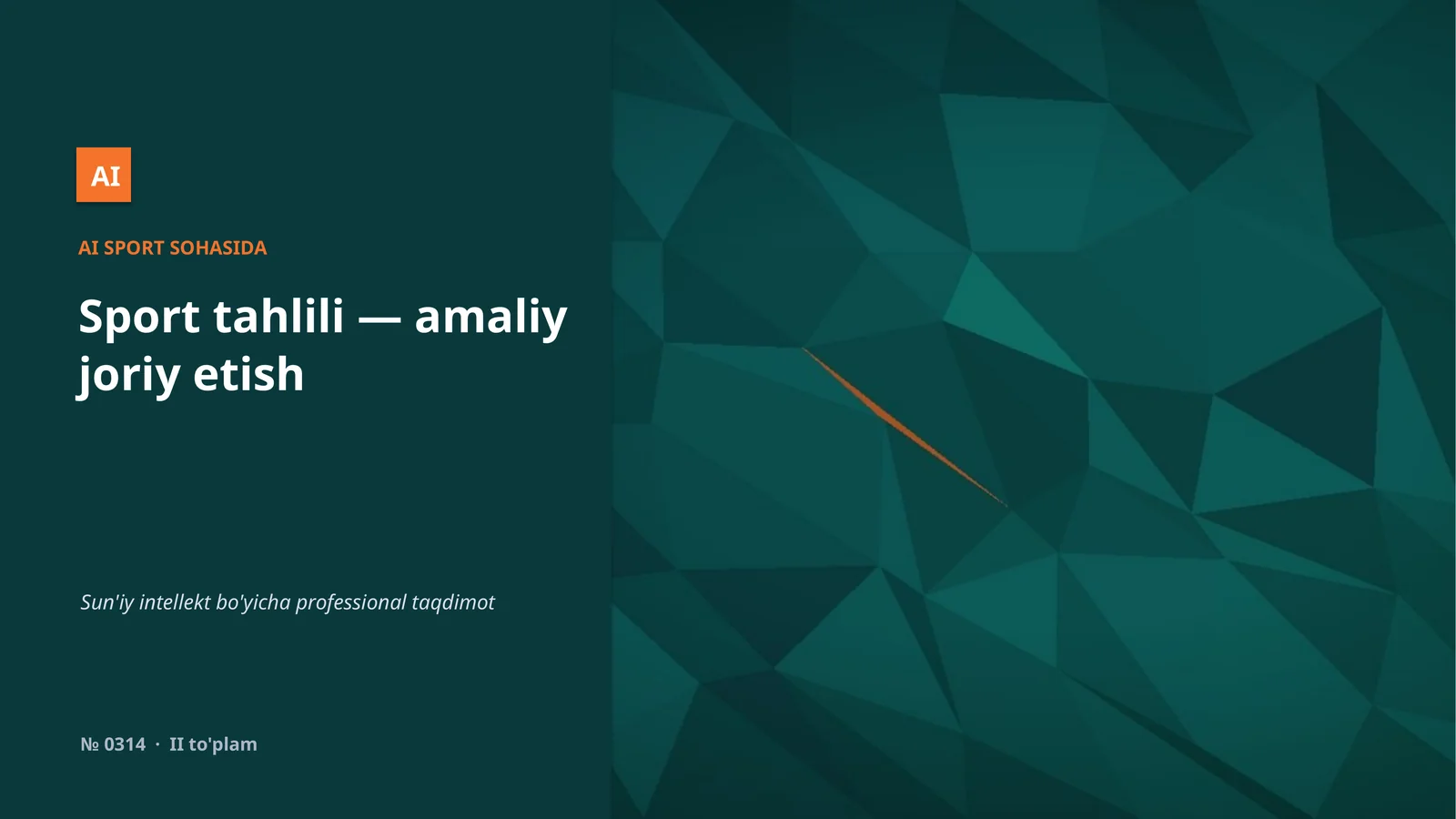 AI

AI SPORT SOHASIDA

Sport tahlili — amaliy joriy etish

Sun'iy intellekt bo'yicha professional taqdimot

№ 0314 · II to'plam